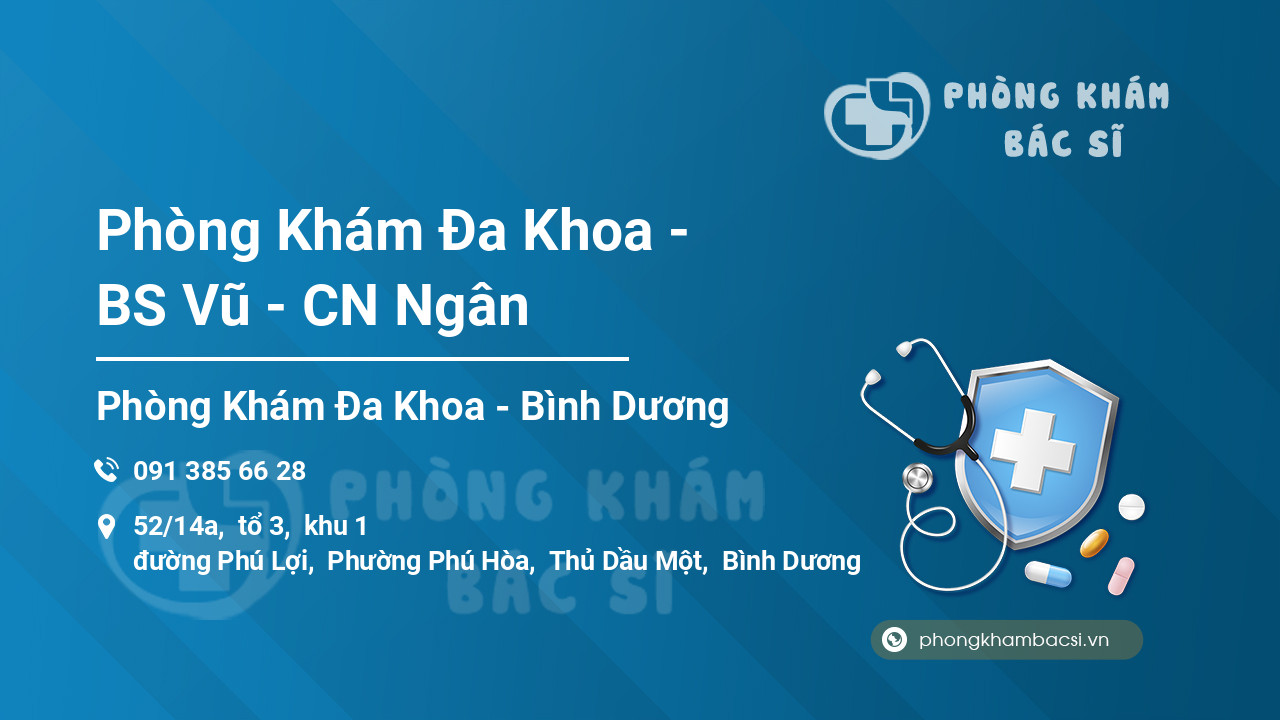 PHÒNG KHÁM
BÁC SĨ

Phòng Khám Đa Khoa - BS Vũ - CN Ngân

Phòng Khám Đa Khoa - Bình Dương

091 385 66 28

52/14a, tổ 3, khu 1
đường Phú Lợi, Phường Phú Hòa, Thủ Dầu Một, Bình Dương

PHÒNG KHÁM
BÁC SĨ

phongkhambacsi.vn